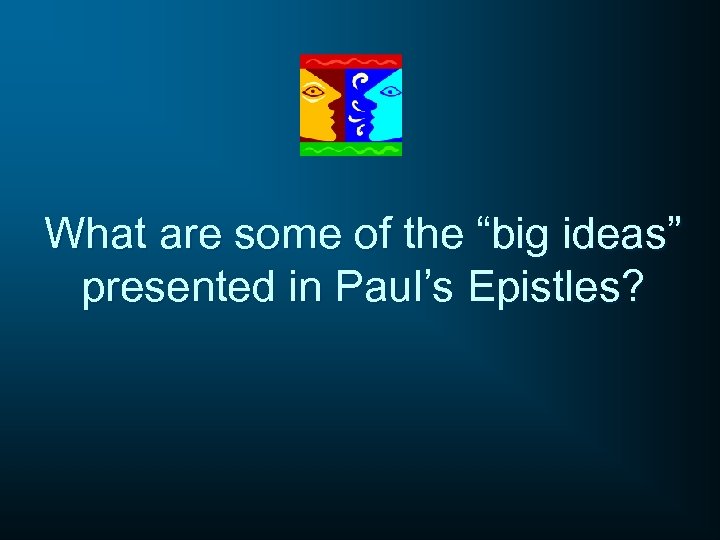 What are some of the “big ideas” presented in Paul’s Epistles?